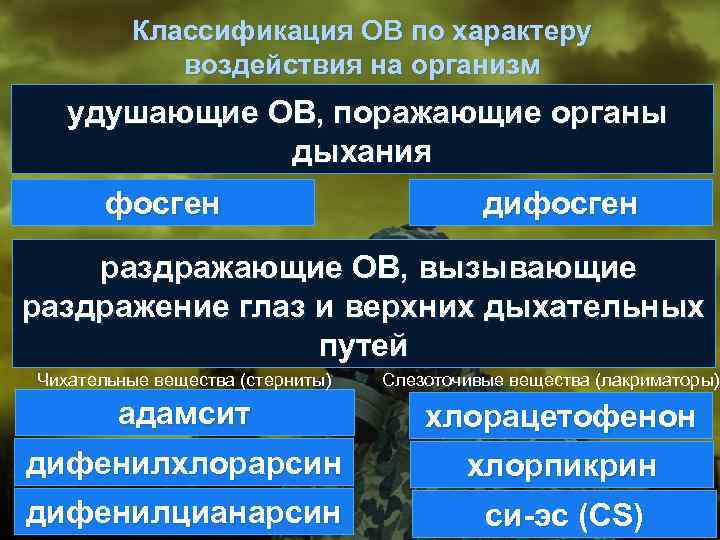 Классификация ОВ по характеру воздействия на организм

удушающие ОВ, поражающие органы дыхания

фосген

дифосген

раздражающие ОВ, вызывающие раздражение глаз и верхних дыхательных путей

Чихательные вещества (стерниты)

адамсит

дифенилхлорарсин

дифенилцианарсин

Слезоточивые вещества (лакриматоры)

хлорацетофенон

хлорпикрин

си-эс (CS)